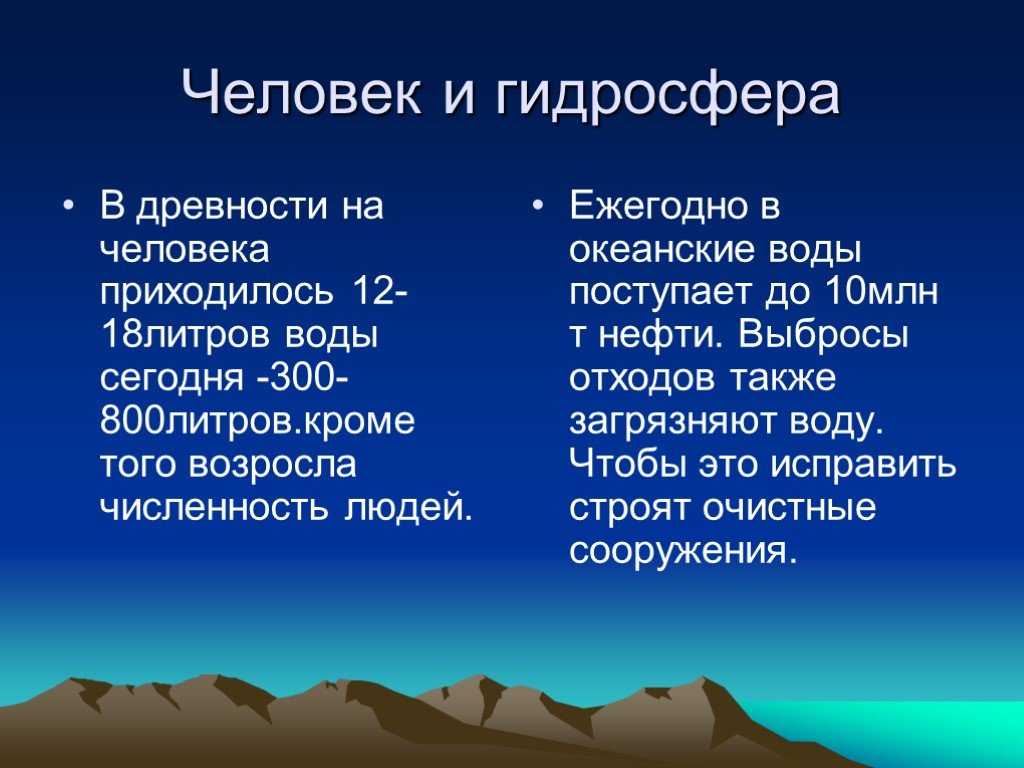 Человек и гидросфера

• В древности на человека приходилось 12-18литров воды сегодня -300-800литров.кроме того возросла численность людей.

• Ежегодно в океанские воды поступает до 10млн т нефти. Выбросы отходов также загрязняют воду. Чтобы это исправить строят очистные сооружения.